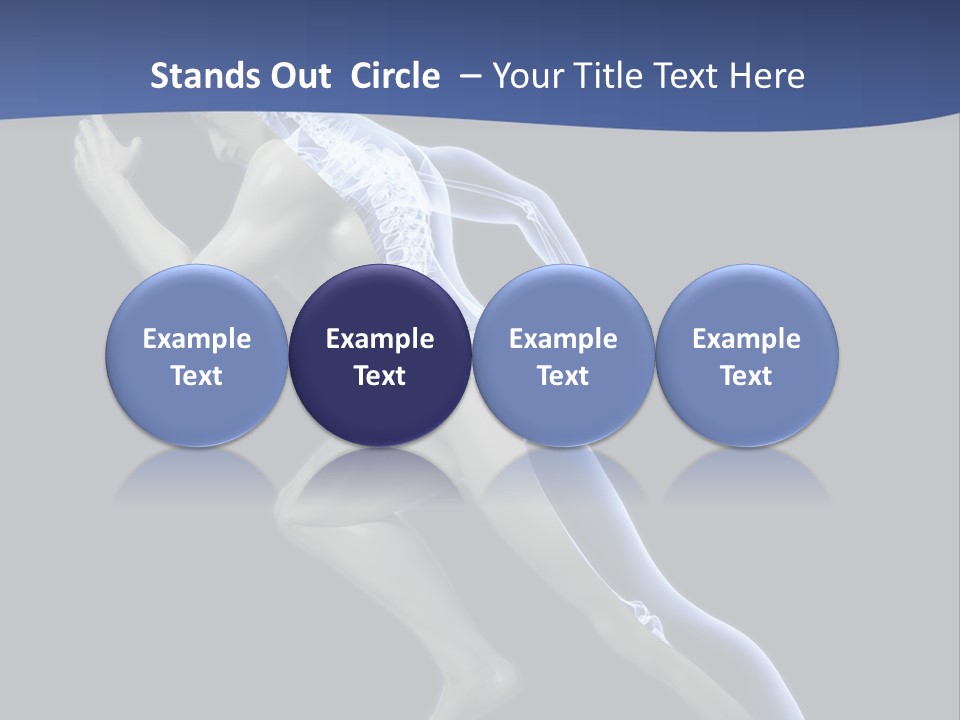 Stands Out Circle – Your Title Text Here

Example Text

Example Text

Example Text

Example Text